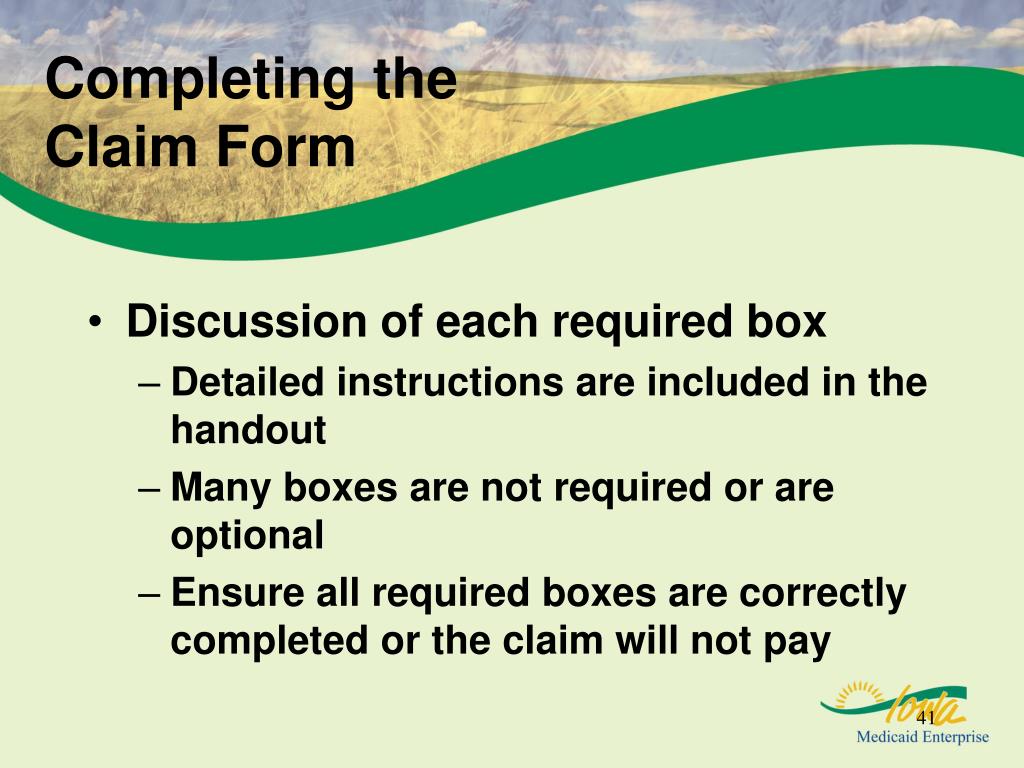 Completing the Claim Form

• Discussion of each required box
– Detailed instructions are included in the handout
– Many boxes are not required or are optional
– Ensure all required boxes are correctly completed or the claim will not pay

Iowa
41
Medicaid Enterprise